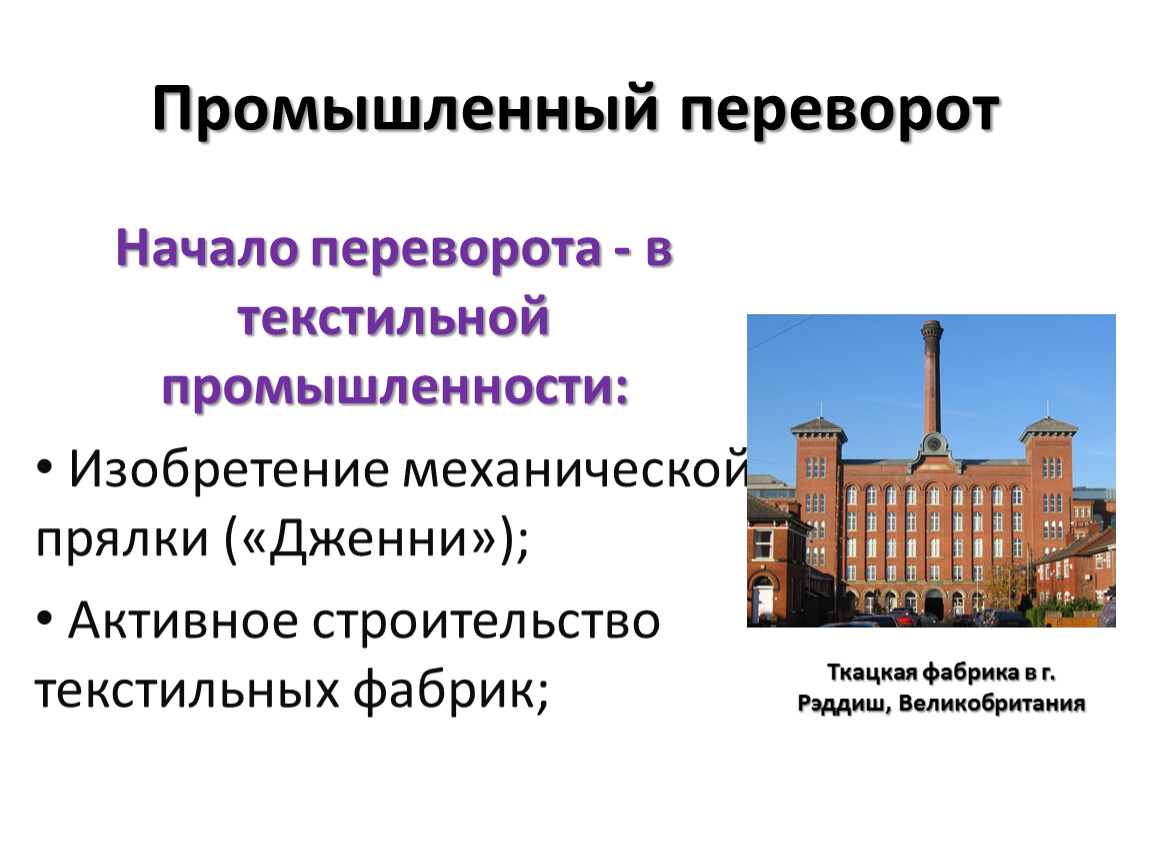 Промышленный переворот

Начало переворота - в текстильной промышленности:

• Изобретение механической прялки («Дженни»);

• Активное строительство текстильных фабрик;

Ткацкая фабрика в г. Рэддиш, Великобритания